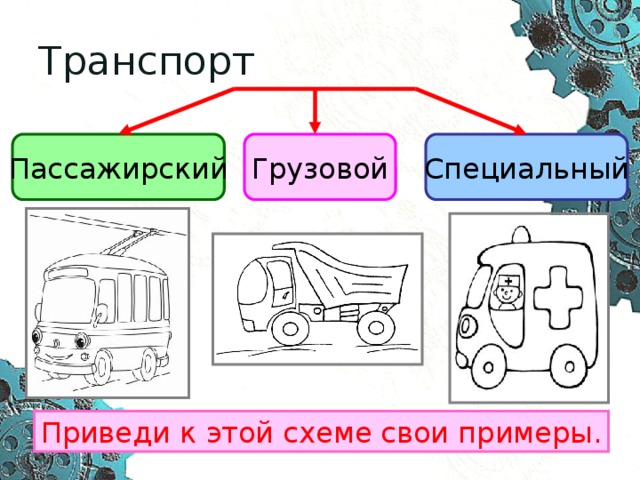 Транспорт

Пассажирский

Грузовой

Специальный

Приведи к этой схеме свои примеры.